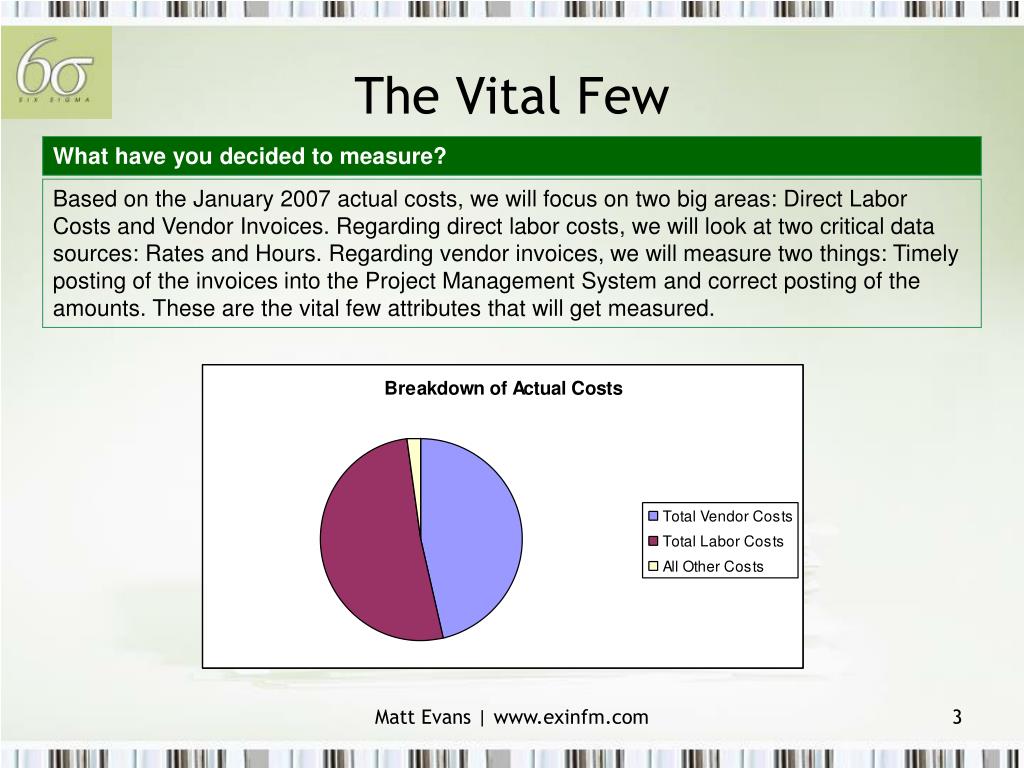 6σ
SIX SIGMA

The Vital Few

What have you decided to measure?

Based on the January 2007 actual costs, we will focus on two big areas: Direct Labor Costs and Vendor Invoices. Regarding direct labor costs, we will look at two critical data sources: Rates and Hours. Regarding vendor invoices, we will measure two things: Timely posting of the invoices into the Project Management System and correct posting of the amounts. These are the vital few attributes that will get measured.

Breakdown of Actual Costs

Total Vendor Costs
Total Labor Costs
All Other Costs

Matt Evans | www.exinfm.com

3